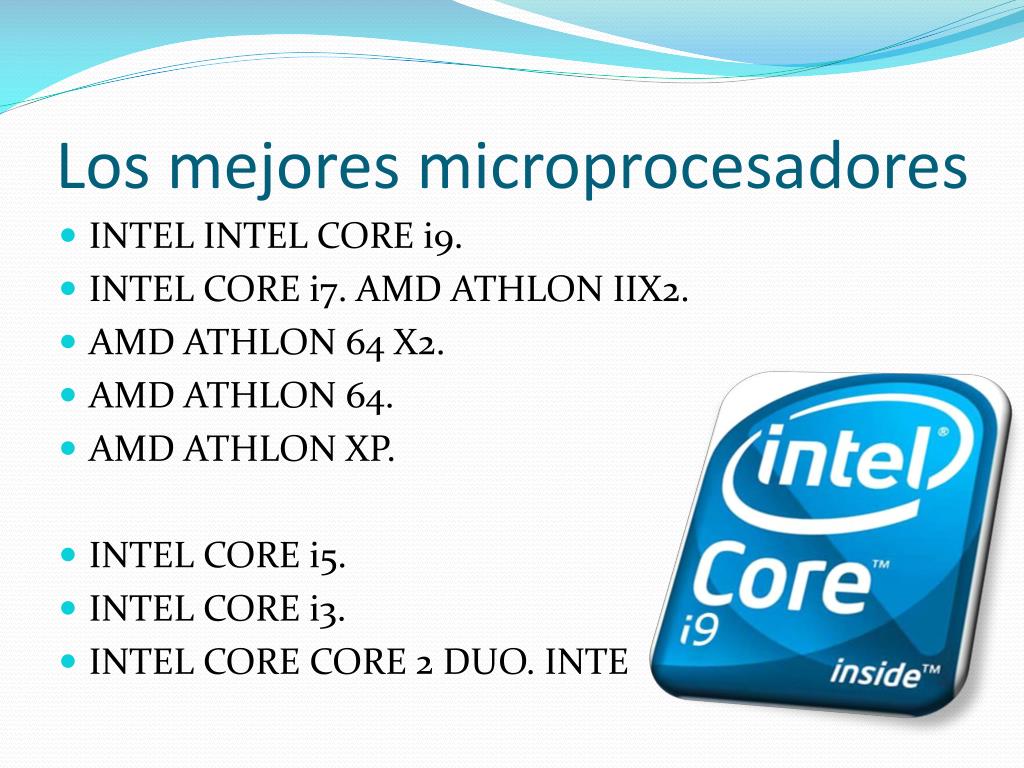 Los mejores microprocesadores

- INTEL INTEL CORE i9.
- INTEL CORE i7. AMD ATHLON IIX2.
- AMD ATHLON 64 X2.
- AMD ATHLON 64.
- AMD ATHLON XP.

- INTEL CORE i5.
- INTEL CORE i3.
- INTEL CORE CORE 2 DUO. INTE

intel®
Core™
i9
inside™